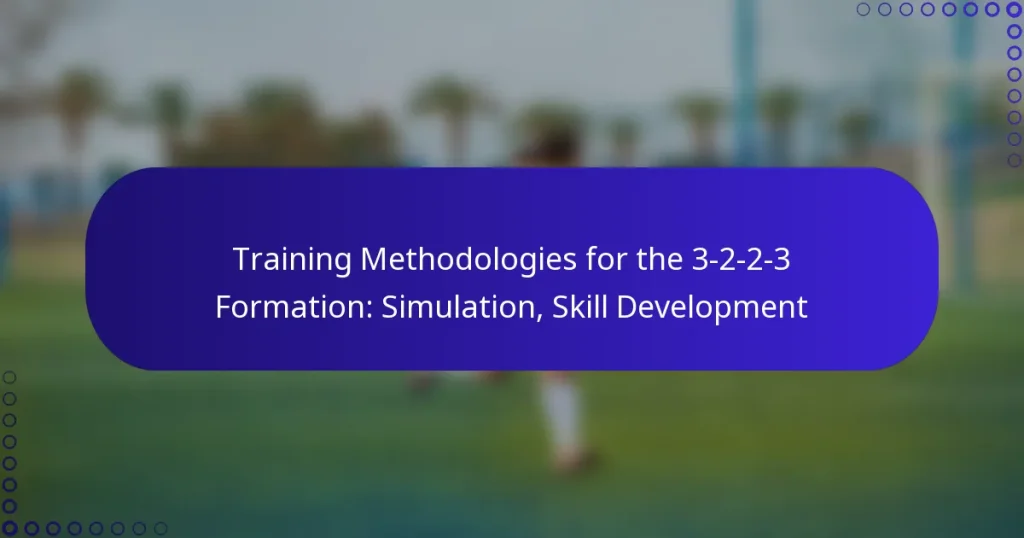 Training Methodologies for the 3-2-2-3 Formation: Simulation, Skill Development